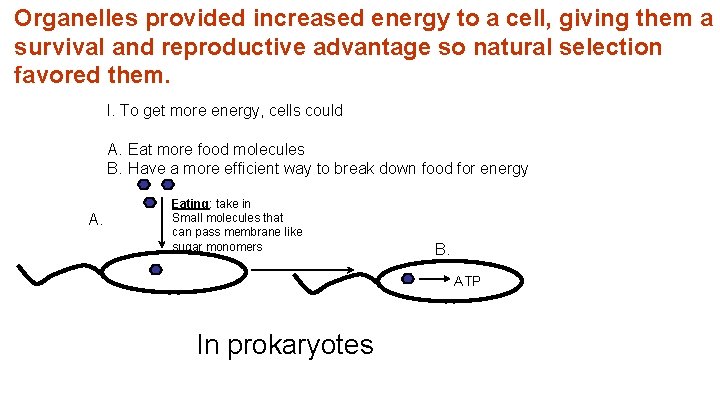 Organelles provided increased energy to a cell, giving them a survival and reproductive advantage so natural selection favored them.

I. To get more energy, cells could

A. Eat more food molecules
B. Have a more efficient way to break down food for energy

A.

Eating: take in Small molecules that can pass membrane like sugar monomers

B.

ATP

In prokaryotes